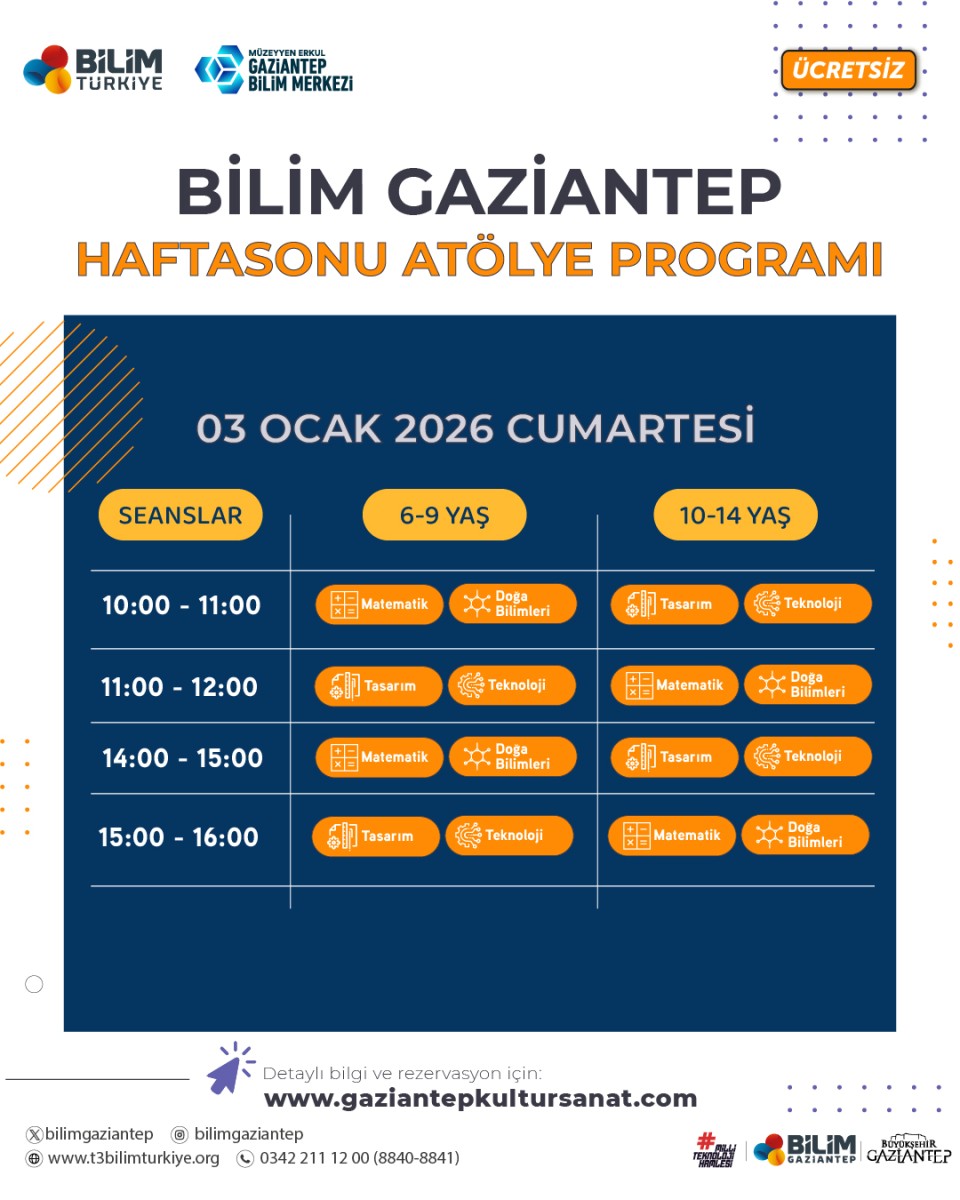 BİLİM TÜRKİYE

MÜZEYYEN ERKUL GAZİANTEP BİLİM MERKEZİ

ÜCRETSİZ

BİLİM GAZİANTEP
HAFTASONU ATÖLYE PROGRAMI

03 OCAK 2026 CUMARTESİ

| SEANSLAR | 6-9 YAŞ | 10-14 YAŞ |
|---|---|---|
| 10:00 - 11:00 | Matematik, Doğa Bilimleri | Tasarım, Teknoloji |
| 11:00 - 12:00 | Tasarım, Teknoloji | Matematik, Doğa Bilimleri |
| 14:00 - 15:00 | Matematik, Doğa Bilimleri | Tasarım, Teknoloji |
| 15:00 - 16:00 | Tasarım, Teknoloji | Matematik, Doğa Bilimleri |

Detaylı bilgi ve rezervasyon için:
www.gaziantepkultursanat.com

bilimgaziantep bilimgaziantep
www.t3bilimturkiye.org 0342 211 12 00 (8840-8841)

#MİLLİ TEKNOLOJİ HAMLESİ BİLİM GAZİANTEP BÜYÜKŞEHİR GAZİANTEP